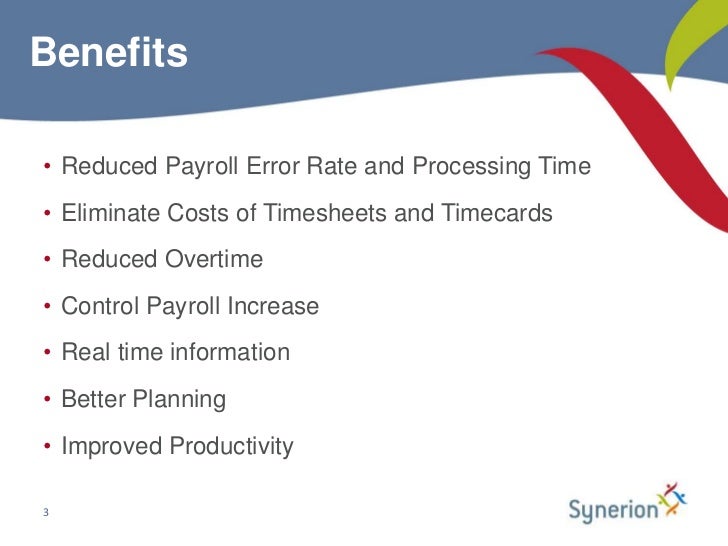 Benefits

• Reduced Payroll Error Rate and Processing Time
• Eliminate Costs of Timesheets and Timecards
• Reduced Overtime
• Control Payroll Increase
• Real time information
• Better Planning
• Improved Productivity

3

Synerion